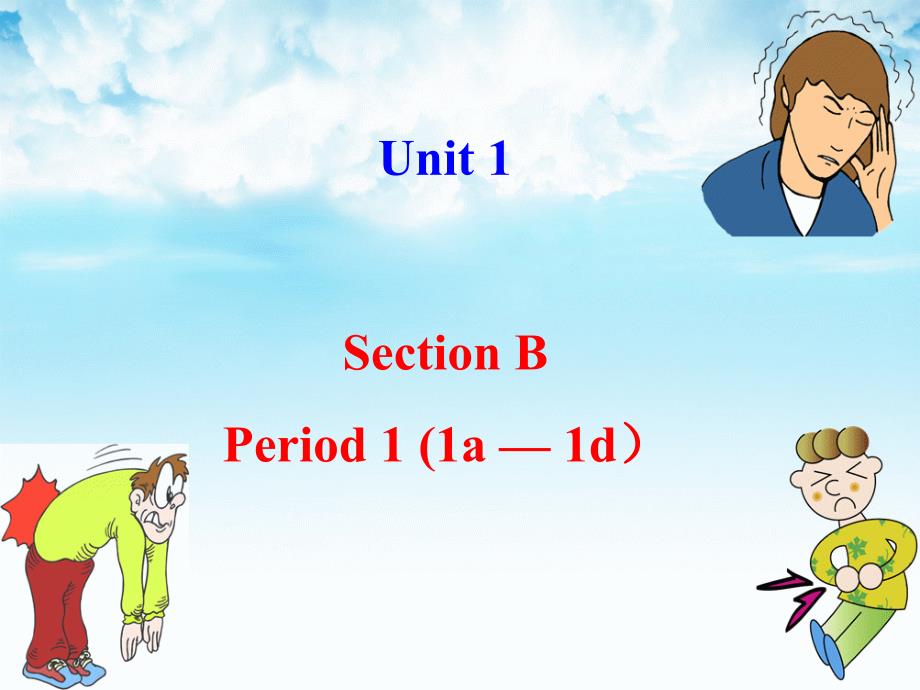 Unit 1

Section B

Period 1 (1a — 1d）